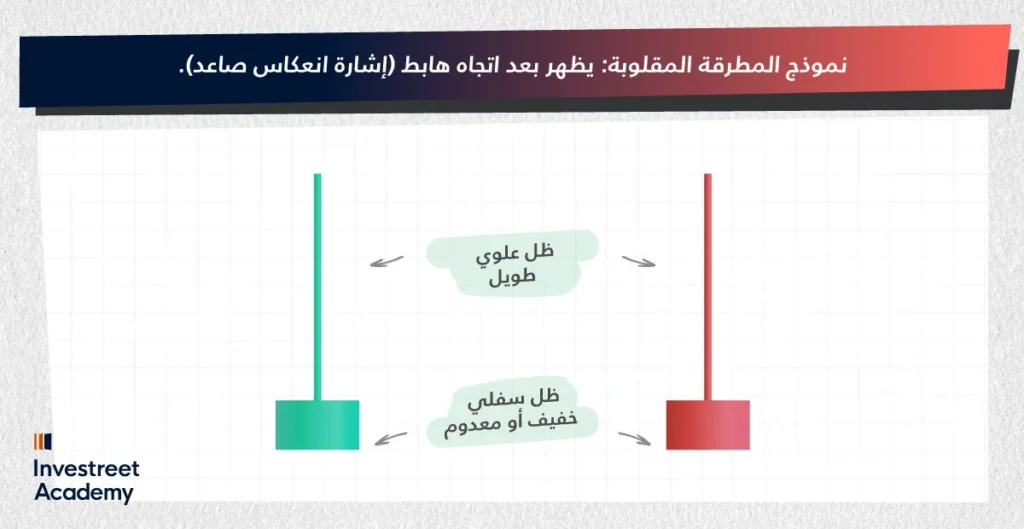 نموذج المطرقة المقلوبة: يظهر بعد اتجاه هابط (إشارة انعكاس صاعد).

ظل علوي طويل

ظل سفلي خفيف أو معدوم

Investreet Academy